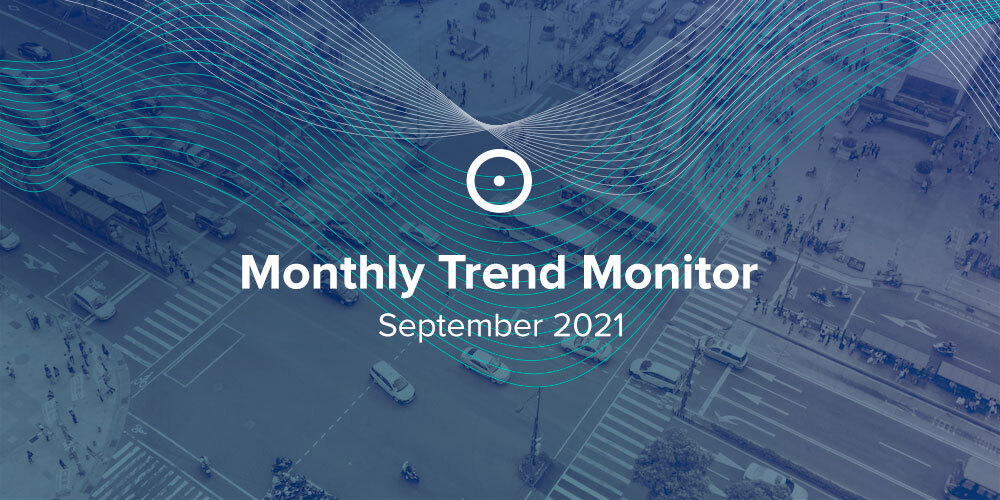 Monthly Trend Monitor
September 2021